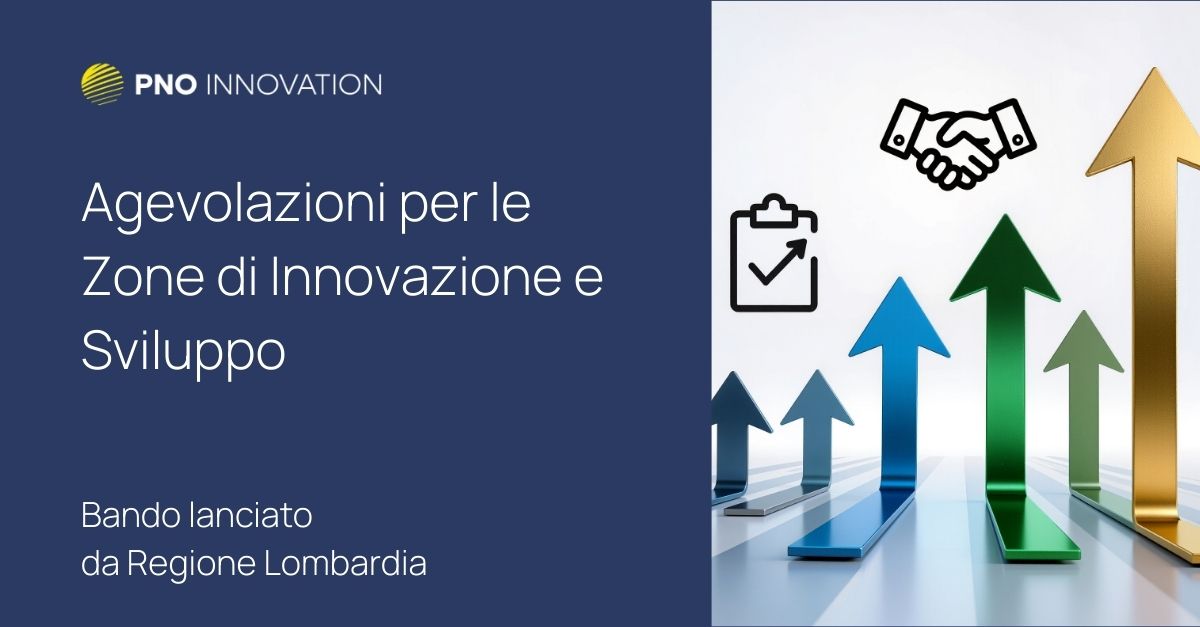 PNO INNOVATION

Agevolazioni per le Zone di Innovazione e Sviluppo

Bando lanciato da Regione Lombardia